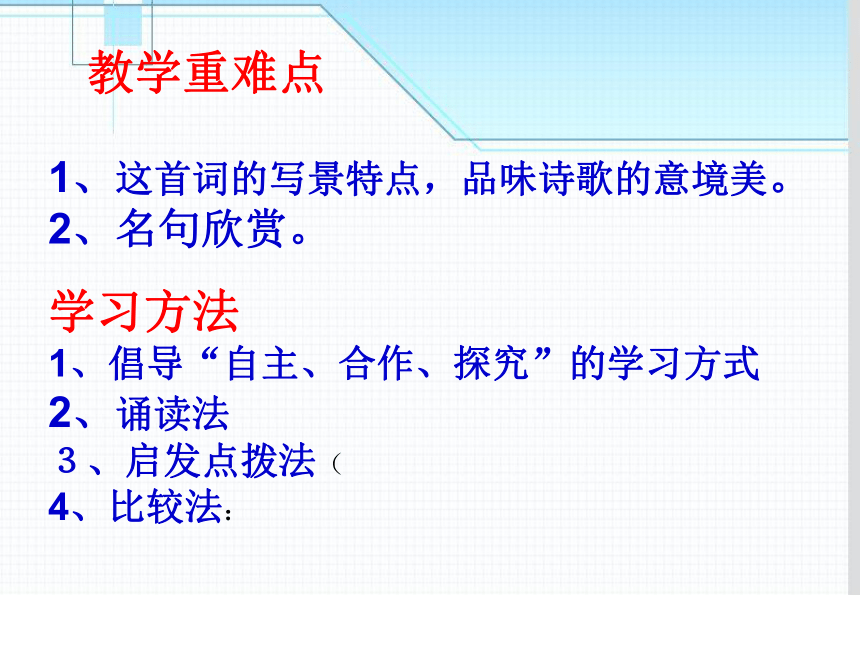 教学重难点

1、这首词的写景特点，品味诗歌的意境美。
2、名句欣赏。

学习方法
1、倡导“自主、合作、探究”的学习方式
2、诵读法
3、启发点拨法（
4、比较法：